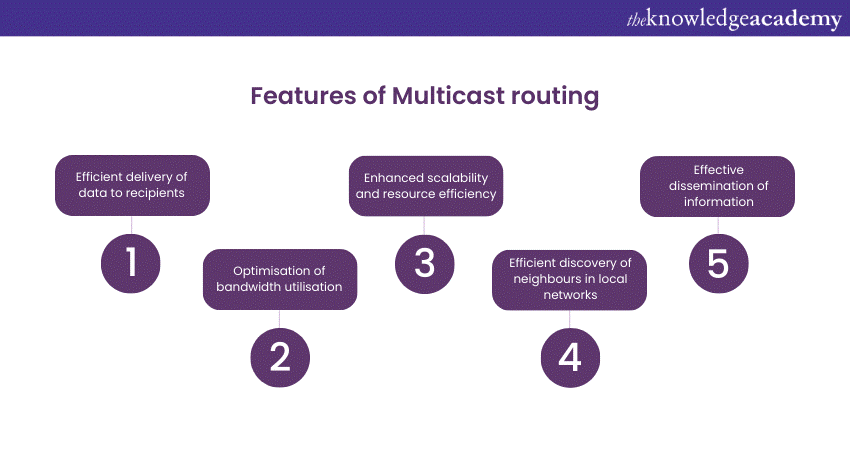 theknowledgeacademy

Features of Multicast routing

Efficient delivery of data to recipients

1

Optimisation of bandwidth utilisation

2

Enhanced scalability and resource efficiency

3

Efficient discovery of neighbours in local networks

4

Effective dissemination of information

5